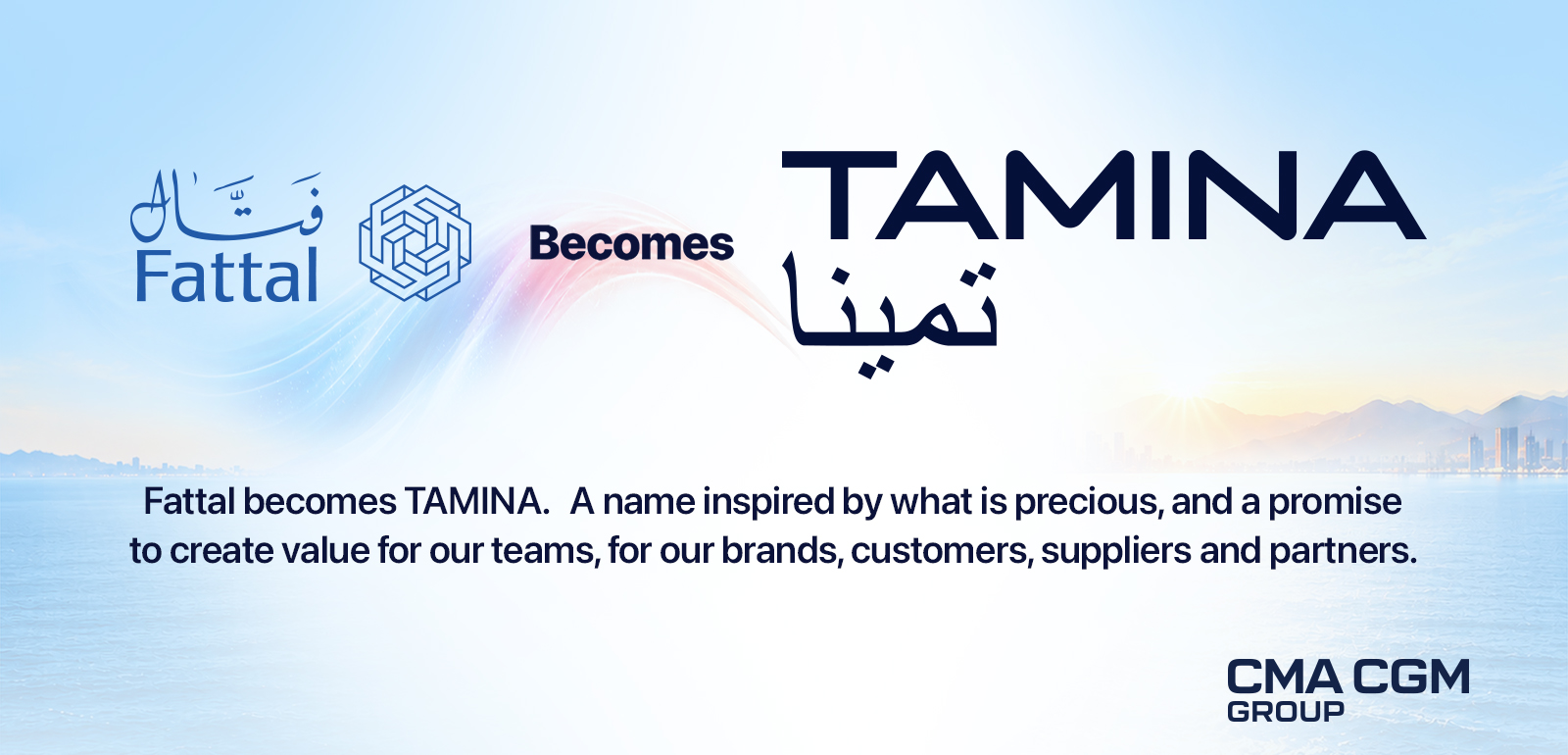 فتّال
Fattal

Becomes

TAMINA
تمينا

Fattal becomes TAMINA. A name inspired by what is precious, and a promise to create value for our teams, for our brands, customers, suppliers and partners.

CMA CGM
GROUP